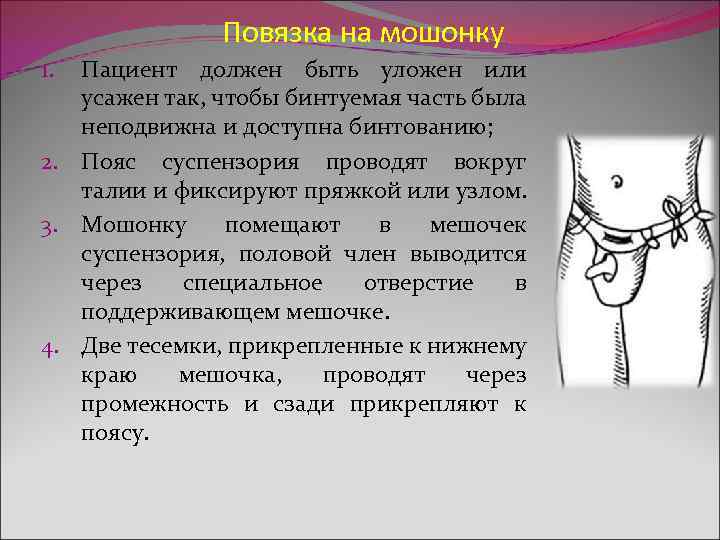 Повязка на мошонку

1. Пациент должен быть уложен или усажен так, чтобы бинтуемая часть была неподвижна и доступна бинтованию;

2. Пояс суспензория проводят вокруг талии и фиксируют пряжкой или узлом.

3. Мошонку помещают в мешочек суспензория, половой член выводится через специальное отверстие в поддерживающем мешочке.

4. Две тесемки, прикрепленные к нижнему краю мешочка, проводят через промежность и сзади прикрепляют к поясу.